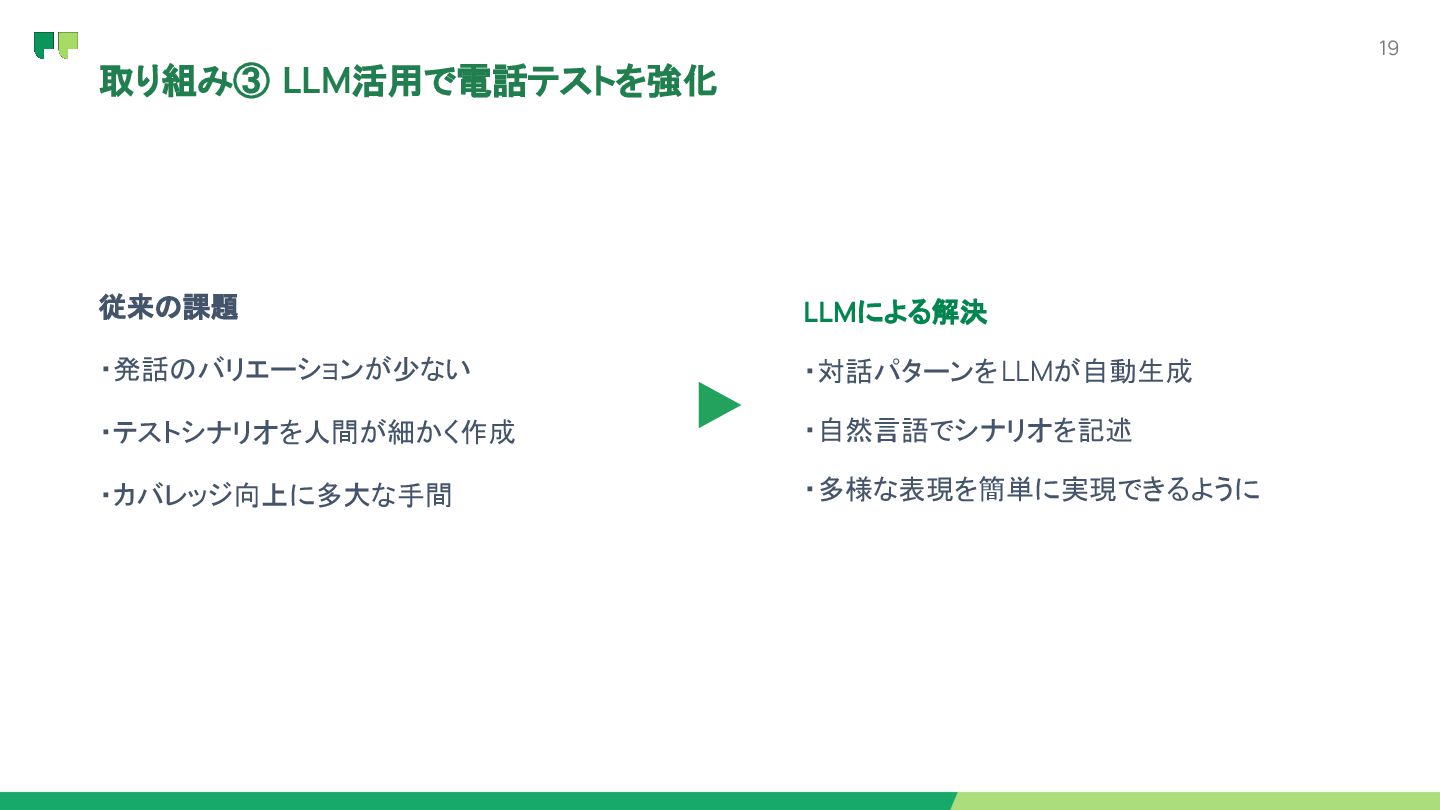 19

取り組み③ LLM活用で電話テストを強化

従来の課題

・発話のバリエーションが少ない

・テストシナリオを人間が細かく作成

・カバレッジ向上に多大な手間

LLMによる解決

・対話パターンをLLMが自動生成

・自然言語でシナリオを記述

・多様な表現を簡単に実現できるように